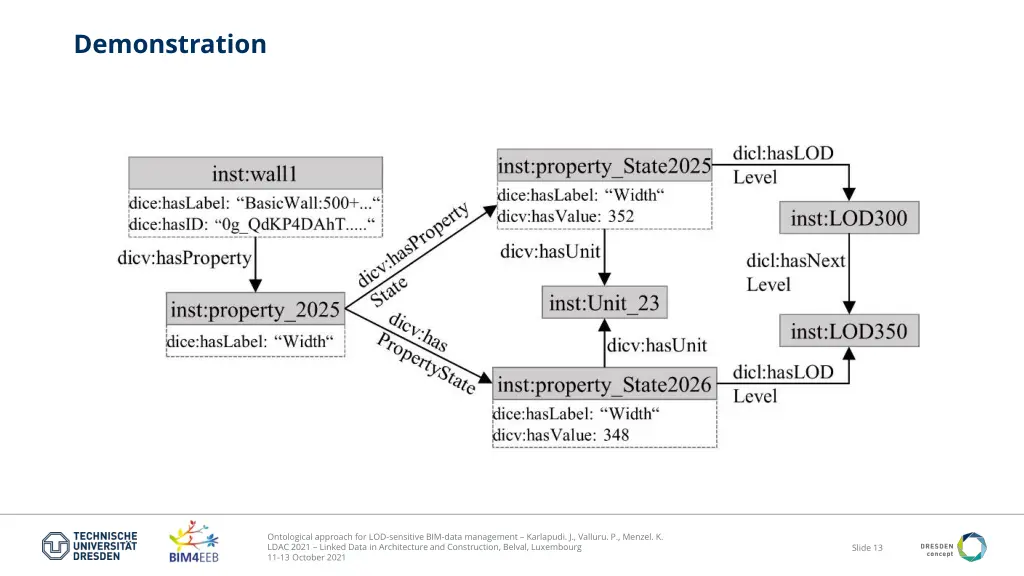 Demonstration

inst:wall1
dice:hasLabel: “BasicWall:500+...“
dice:hasID: “0g_QdKP4DAhT.....“

dicv:hasProperty

inst:property_2025
dice:hasLabel: “Width“

dicv:hasProperty State

dicv:has PropertyState

inst:property_State2025
dice:hasLabel: “Width“
dicv:hasValue: 352

dicv:hasUnit

inst:Unit_23

dicv:hasUnit

inst:property_State2026
dice:hasLabel: “Width“
dicv:hasValue: 348

dicl:hasLOD Level

inst:LOD300

dicl:hasNext Level

inst:LOD350

dicl:hasLOD Level

TECHNISCHE UNIVERSITÄT DRESDEN

BIM4EEB

Ontological approach for LOD-sensitive BIM-data management – Karlapudi. J., Valluru. P., Menzel. K.
LDAC 2021 – Linked Data in Architecture and Construction, Belval, Luxembourg
11-13 October 2021

Slide 13

DRESDEN concept